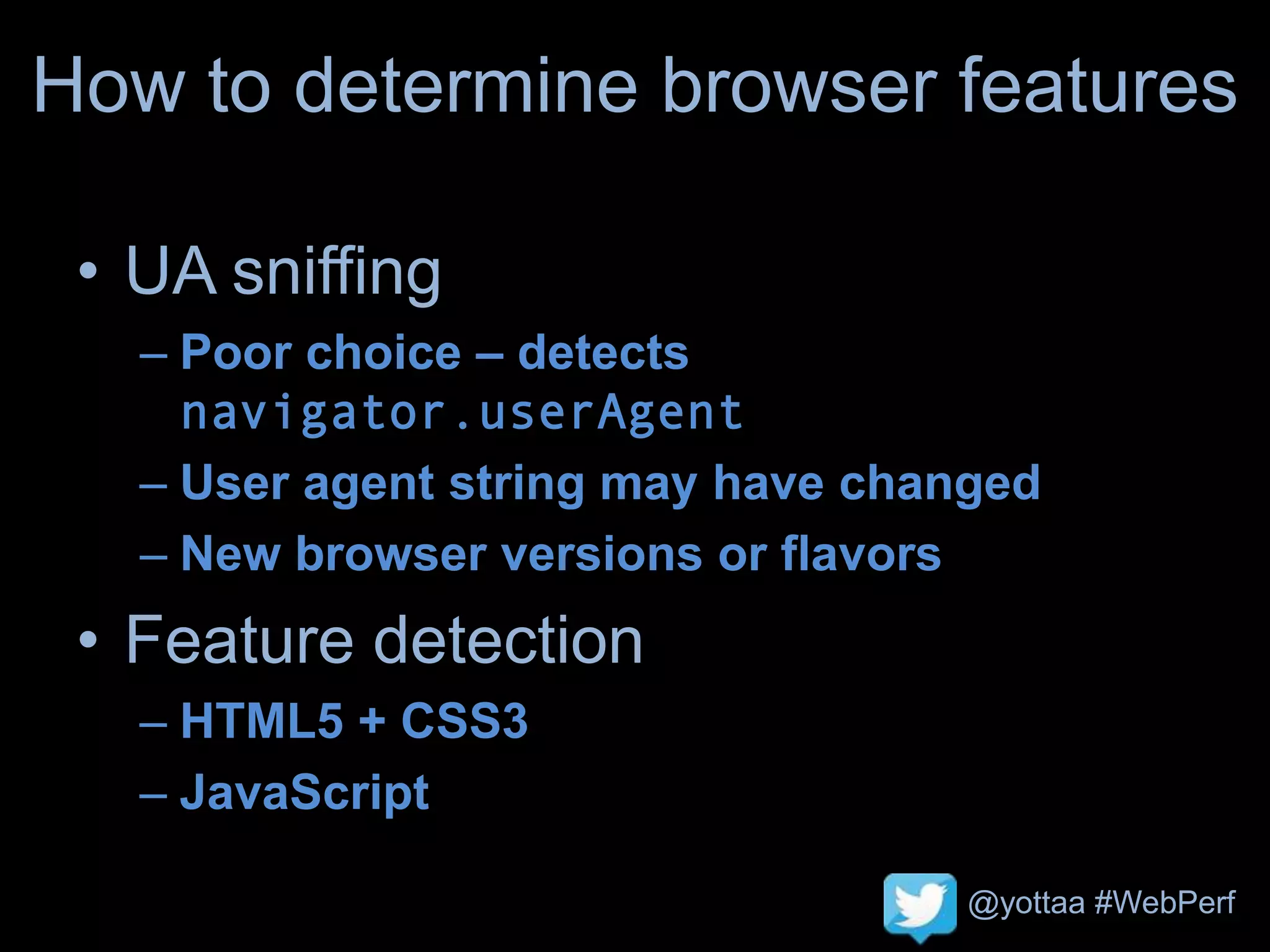 How to determine browser features

• UA sniffing
– Poor choice – detects navigator.userAgent
– User agent string may have changed
– New browser versions or flavors

• Feature detection
– HTML5 + CSS3
– JavaScript

@yottaa #WebPerf